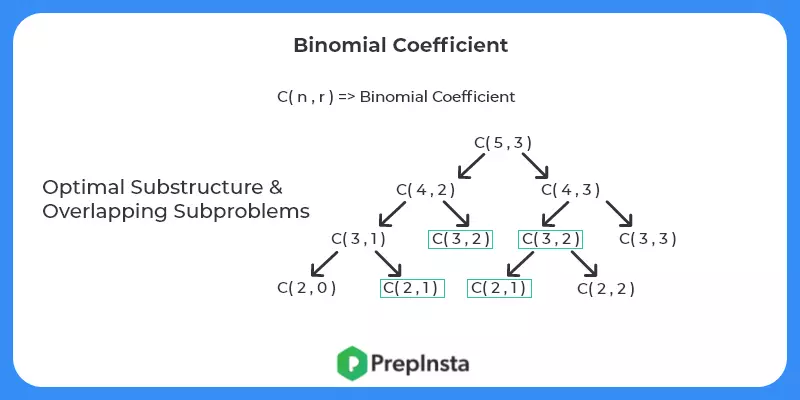 Binomial Coefficient

C( n , r ) => Binomial Coefficient

Optimal Substructure & Overlapping Subproblems

C( 5 , 3 )

C( 4 , 2 )
C( 4 , 3 )

C( 3 , 1 )
C( 3 , 2 )
C( 3 , 2 )
C( 3 , 3 )

C( 2 , 0 )
C( 2 , 1 )
C( 2 , 1 )
C( 2 , 2 )

PrepInsta